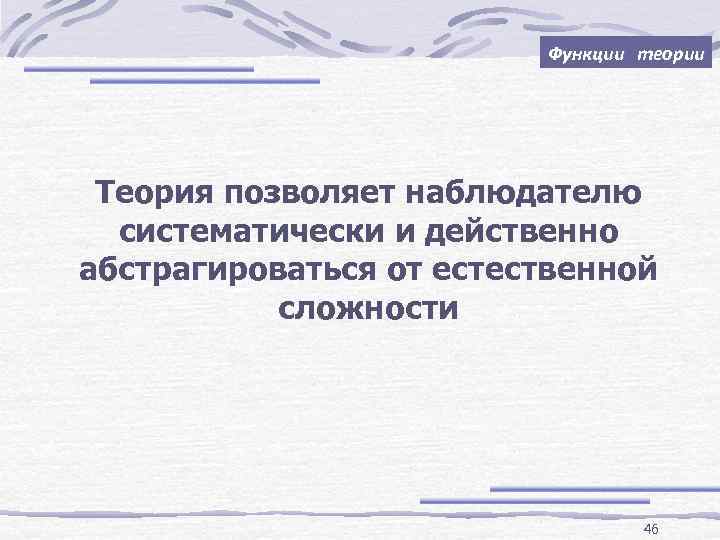 Функции теории

Теория позволяет наблюдателю систематически и действенно абстрагироваться от естественной сложности

46